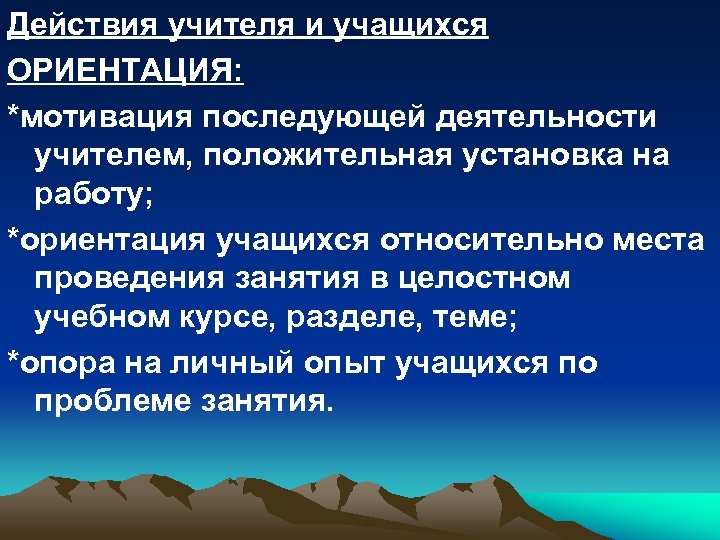 Действия учителя и учащихся
ОРИЕНТАЦИЯ:
*мотивация последующей деятельности учителем, положительная установка на работу;
*ориентация учащихся относительно места проведения занятия в целостном учебном курсе, разделе, теме;
*опора на личный опыт учащихся по проблеме занятия.